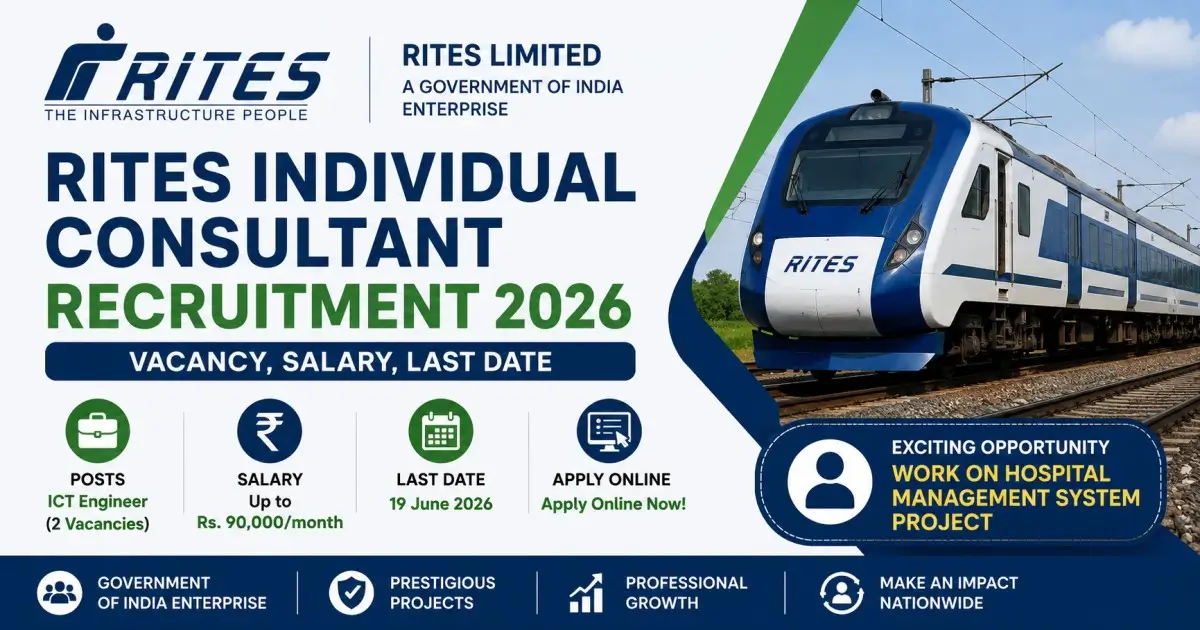 RITES
THE INFRASTRUCTURE PEOPLE

RITES LIMITED
A GOVERNMENT OF INDIA ENTERPRISE

RITES INDIVIDUAL CONSULTANT RECRUITMENT 2026

VACANCY, SALARY, LAST DATE

POSTS
ICT Engineer
(2 Vacancies)

SALARY
Up to
Rs. 90,000/month

LAST DATE
19 June 2026

APPLY ONLINE
Apply Online Now!

RITES

EXCITING OPPORTUNITY
WORK ON HOSPITAL MANAGEMENT SYSTEM PROJECT

GOVERNMENT OF INDIA ENTERPRISE

PRESTIGIOUS PROJECTS

PROFESSIONAL GROWTH

MAKE AN IMPACT NATIONWIDE